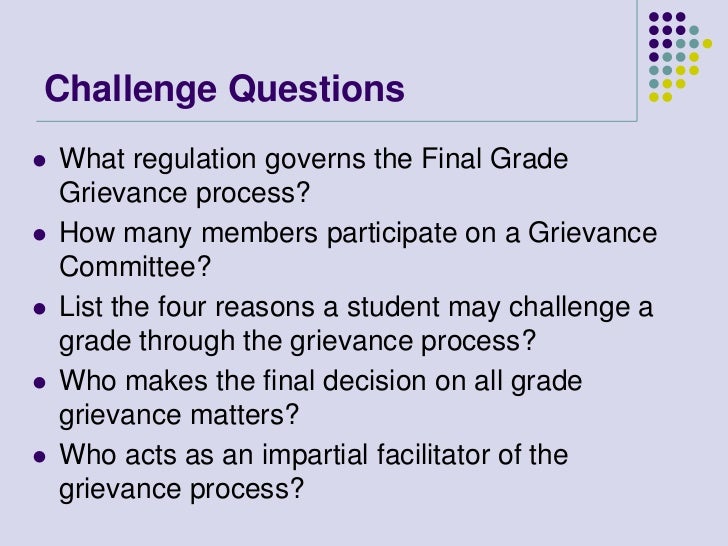 Challenge Questions

- What regulation governs the Final Grade Grievance process?
- How many members participate on a Grievance Committee?
- List the four reasons a student may challenge a grade through the grievance process?
- Who makes the final decision on all grade grievance matters?
- Who acts as an impartial facilitator of the grievance process?